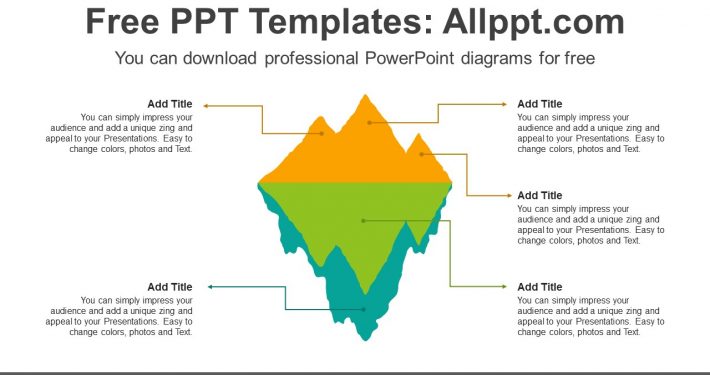 Free PPT Templates: Allppt.com

You can download professional PowerPoint diagrams for free

Add Title
You can simply impress your audience and add a unique zing and appeal to your Presentations. Easy to change colors, photos and Text.

Add Title
You can simply impress your audience and add a unique zing and appeal to your Presentations. Easy to change colors, photos and Text.

Add Title
You can simply impress your audience and add a unique zing and appeal to your Presentations. Easy to change colors, photos and Text.

Add Title
You can simply impress your audience and add a unique zing and appeal to your Presentations. Easy to change colors, photos and Text.

Add Title
You can simply impress your audience and add a unique zing and appeal to your Presentations. Easy to change colors, photos and Text.